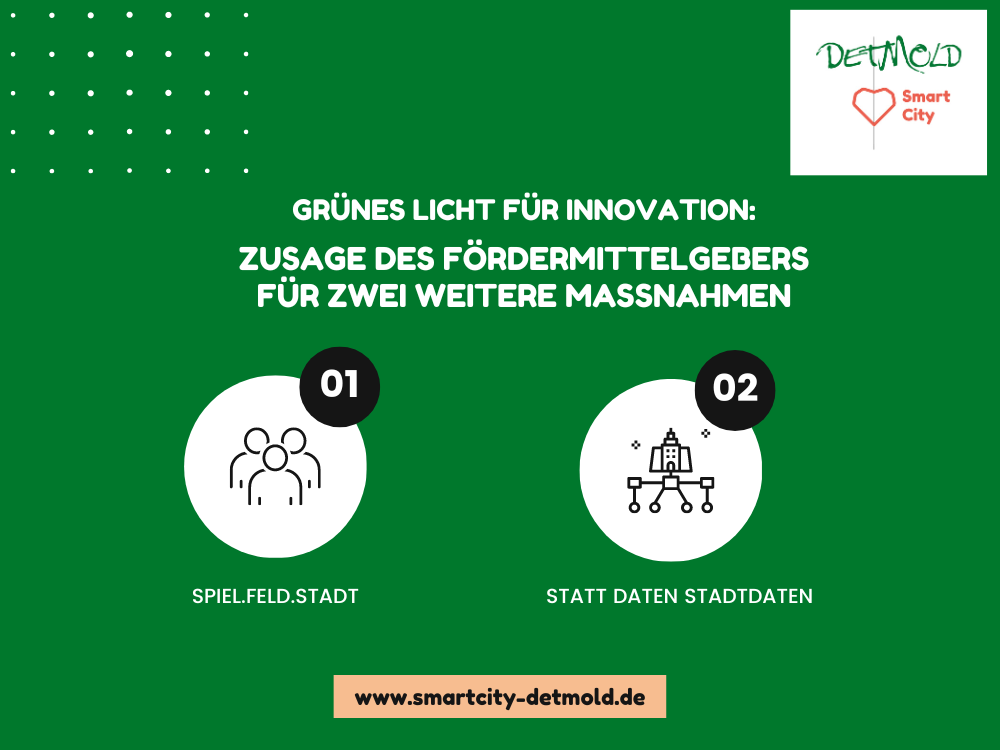 DETMOLD
Smart City

GRÜNES LICHT FÜR INNOVATION:

ZUSAGE DES FÖRDERMITTELGEBERS FÜR ZWEI WEITERE MASSNAHMEN

01

SPIEL.FELD.STADT

02

STATT DATEN STADTDATEN

www.smartcity-detmold.de